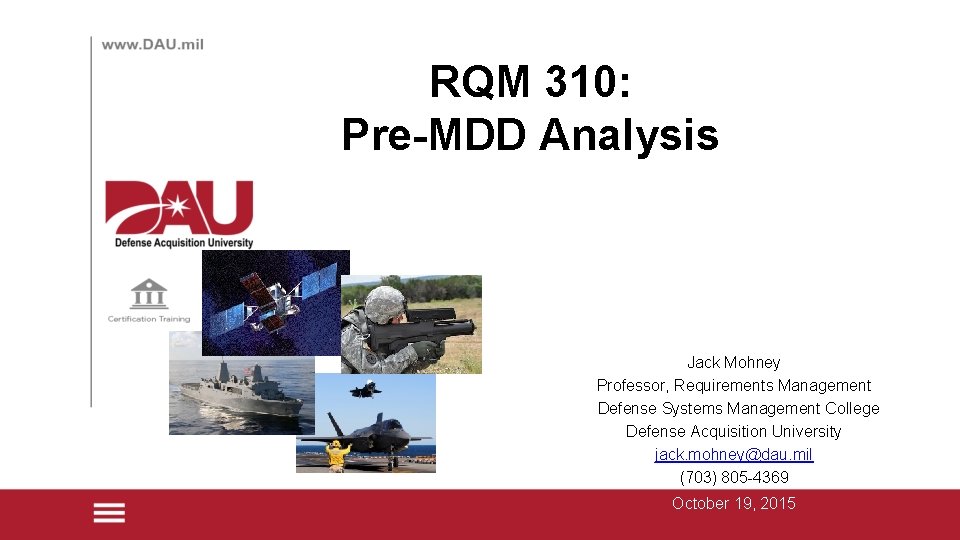 www.DAU.mil

RQM 310:
Pre-MDD Analysis

DAU
Defense Acquisition University

Certification Training

Jack Mohney
Professor, Requirements Management
Defense Systems Management College
Defense Acquisition University
jack.mohney@dau.mil
(703) 805-4369

October 19, 2015